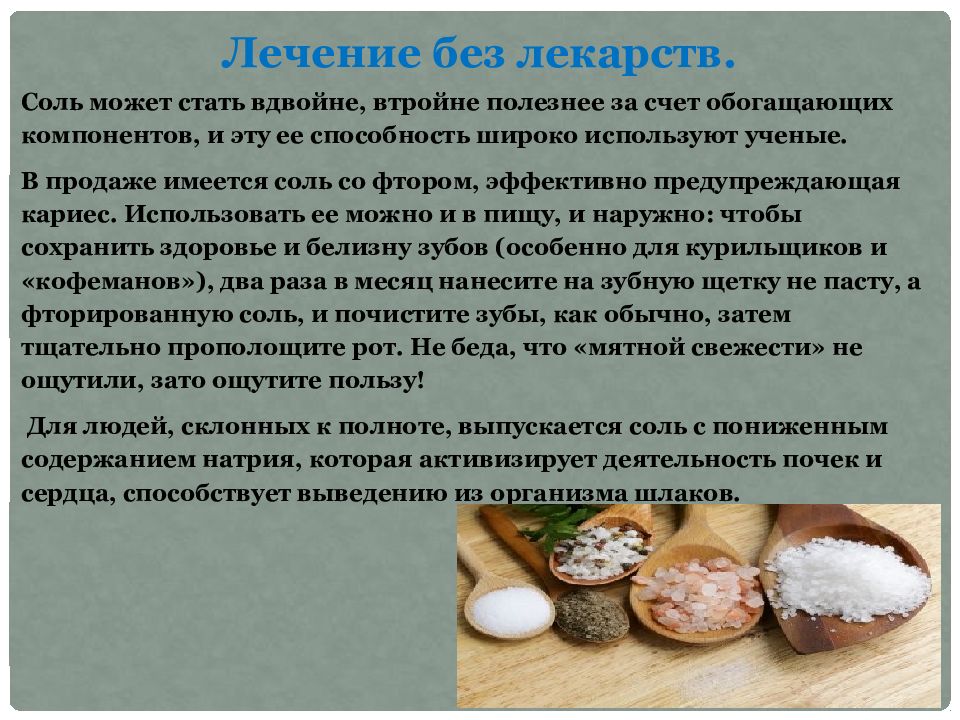 Лечение без лекарств.

Соль может стать вдвойне, втройне полезнее за счет обогащающих компонентов, и эту ее способность широко используют ученые.

В продаже имеется соль со фтором, эффективно предупреждающая кариес. Использовать ее можно и в пищу, и наружно: чтобы сохранить здоровье и белизну зубов (особенно для курильщиков и «кофеманов»), два раза в месяц нанесите на зубную щетку не пасту, а фторированную соль, и почистите зубы, как обычно, затем тщательно прополощите рот. Не беда, что «мятной свежести» не ощутили, зато ощутите пользу!

Для людей, склонных к полноте, выпускается соль с пониженным содержанием натрия, которая активизирует деятельность почек и сердца, способствует выведению из организма шлаков.